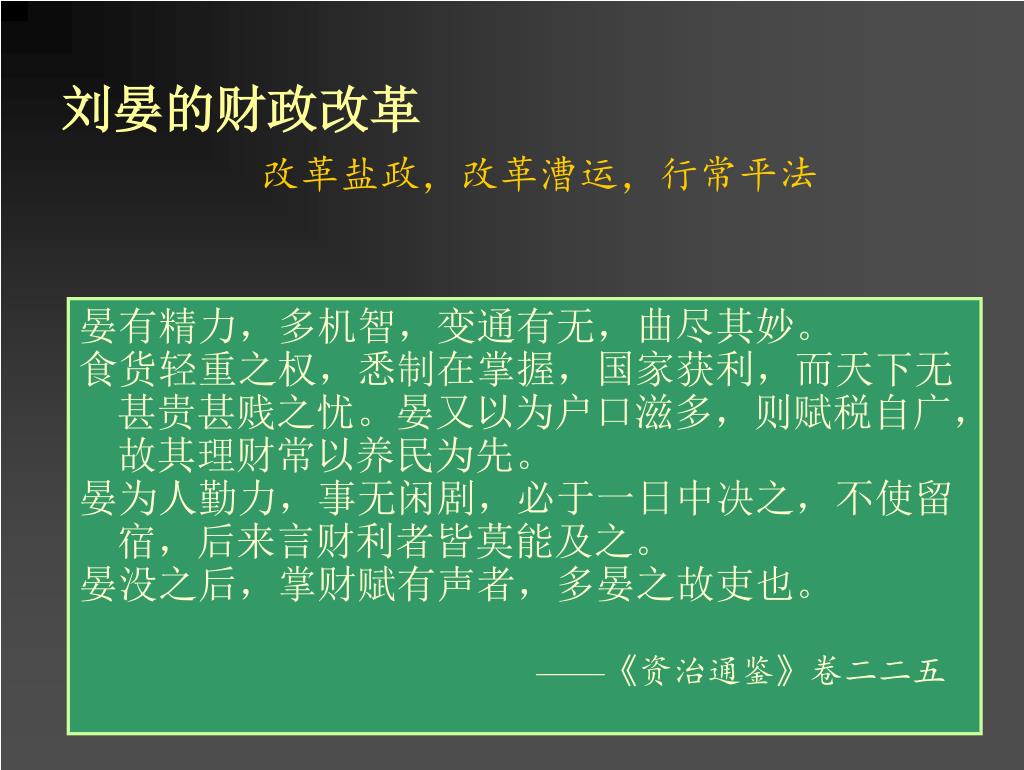 刘晏的财政改革

改革盐政，改革漕运，行常平法

晏有精力，多机智，变通有无，曲尽其妙。

食货轻重之权，悉制在掌握，国家获利，而天下无甚贵甚贱之忧。晏又以为户口滋多，则赋税自广，故其理财常以养民为先。

晏为人勤力，事无闲剧，必于一日中决之，不使留宿，后来言财利者皆莫能及之。

晏没之后，掌财赋有声者，多晏之故吏也。

——《资治通鉴》卷二二五